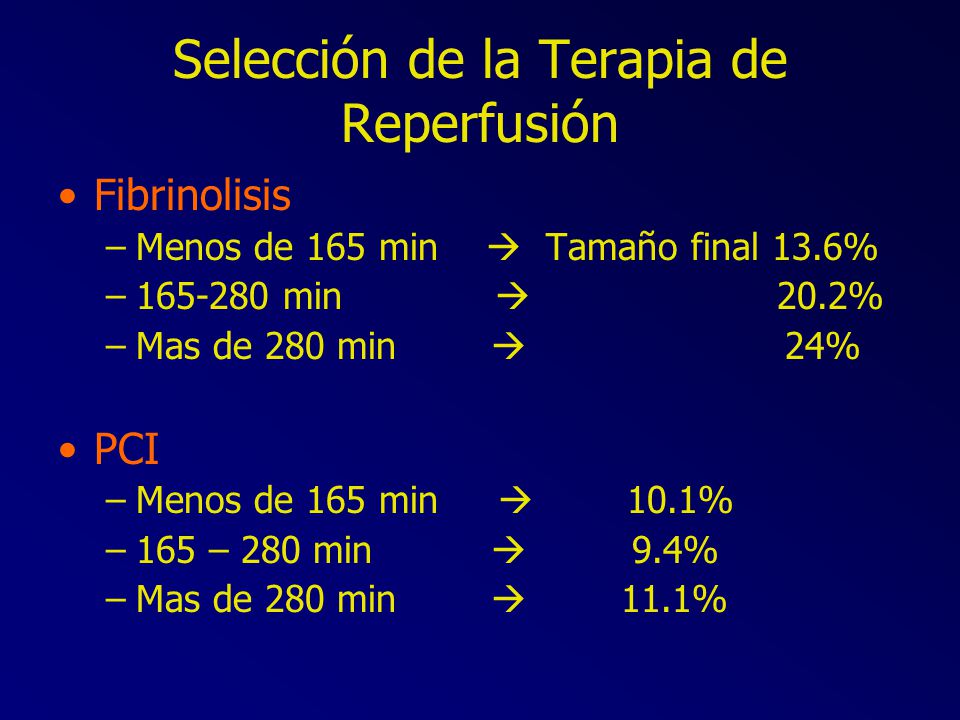 Selección de la Terapia de Reperfusión

• Fibrinolisis
– Menos de 165 min → Tamaño final 13.6%
– 165-280 min → 20.2%
– Mas de 280 min → 24%

• PCI
– Menos de 165 min → 10.1%
– 165 – 280 min → 9.4%
– Mas de 280 min → 11.1%